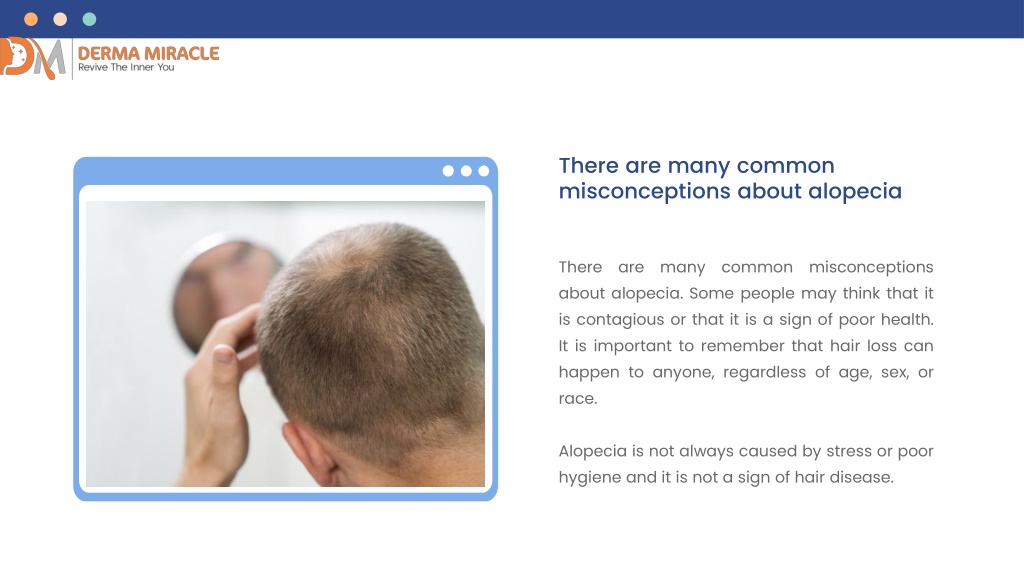 DM DERMA MIRACLE
Revive The Inner You

There are many common misconceptions about alopecia

There are many common misconceptions about alopecia. Some people may think that it is contagious or that it is a sign of poor health. It is important to remember that hair loss can happen to anyone, regardless of age, sex, or race.

Alopecia is not always caused by stress or poor hygiene and it is not a sign of hair disease.